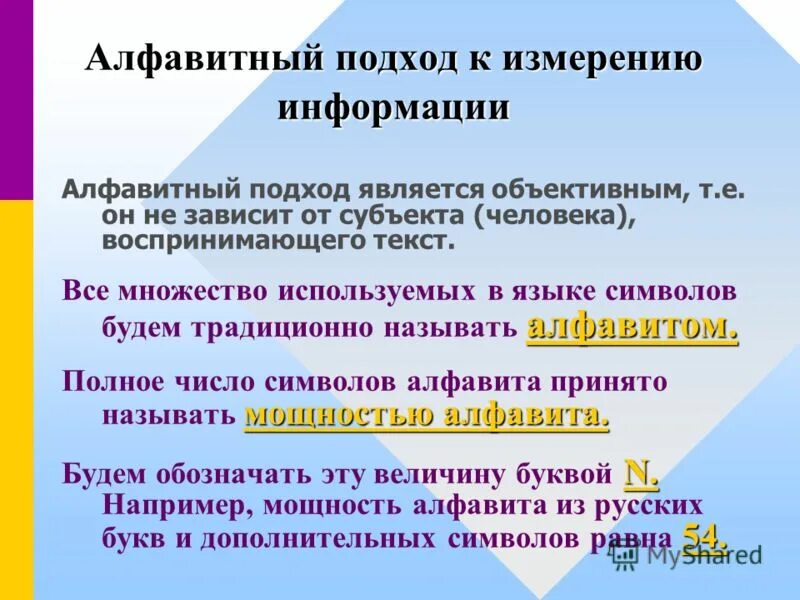 Алфавитный подход к измерению информации

Алфавитный подход является объективным, т.е. он не зависит от субъекта (человека), воспринимающего текст.

Все множество используемых в языке символов будем традиционно называть алфавитом.

Полное число символов алфавита принято называть мощностью алфавита.

Будем обозначать эту величину буквой N. Например, мощность алфавита из русских букв и дополнительных символов равна 54.

MyShared